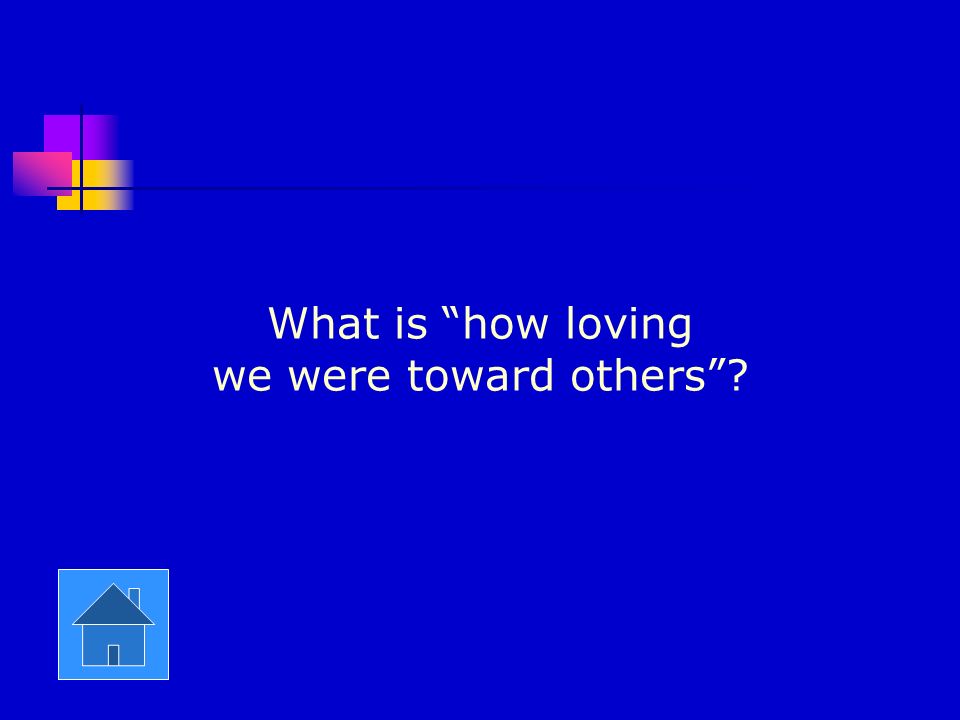 What is “how loving we were toward others”?